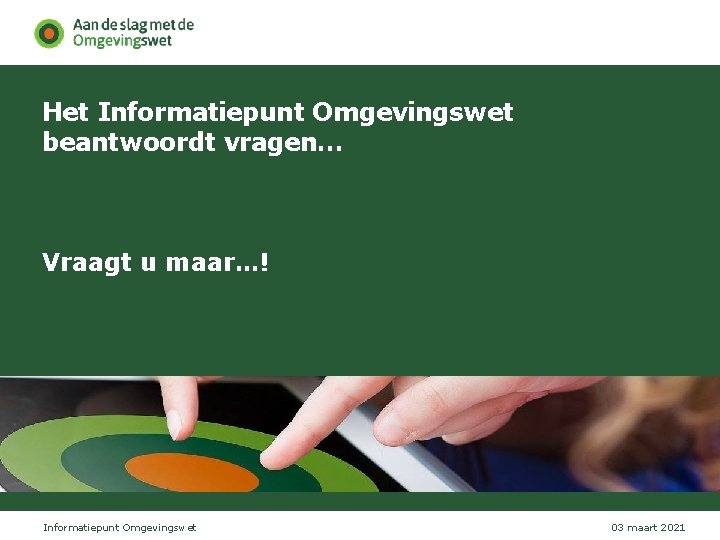 Aan de slag met de
Omgevingswet

Het Informatiepunt Omgevingswet beantwoordt vragen…

Vraagt u maar…!

Informatiepunt Omgevingswet

03 maart 2021